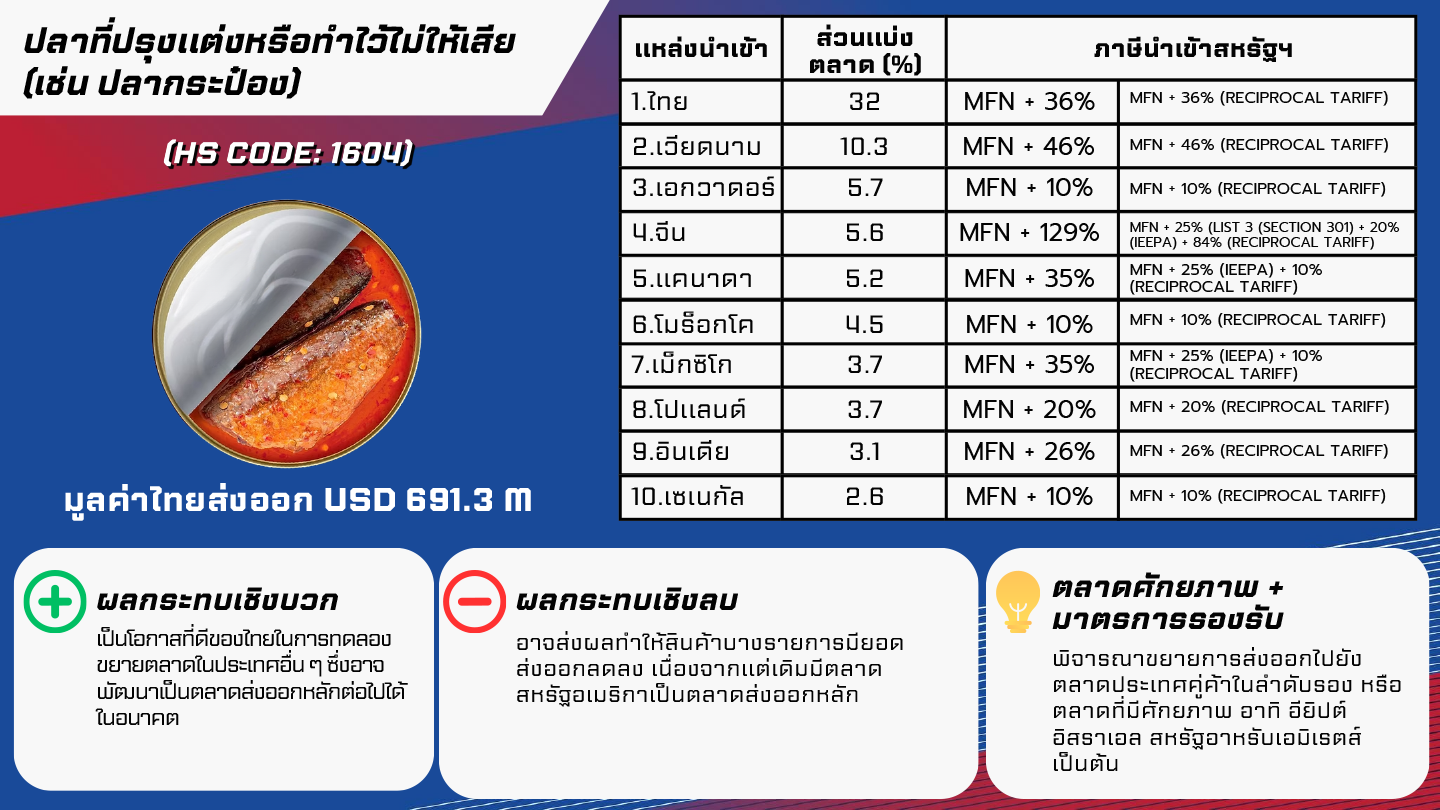 ปลาที่ปรุงแต่งหรือทำไว้ไม่ให้เสีย (เช่น ปลากระป๋อง)

(HS CODE: 1604)

มูลค่าไทยส่งออก USD 691.3 M

| แหล่งนำเข้า | ส่วนแบ่งตลาด (%) | ภาษีนำเข้าสหรัฐฯ | |
|---|---|---|---|
| 1.ไทย | 32 | MFN + 36% | MFN + 36% (RECIPROCAL TARIFF) |
| 2.เวียดนาม | 10.3 | MFN + 46% | MFN + 46% (RECIPROCAL TARIFF) |
| 3.เอกวาดอร์ | 5.7 | MFN + 10% | MFN + 10% (RECIPROCAL TARIFF) |
| 4.จีน | 5.6 | MFN + 129% | MFN + 25% (LIST 3 (SECTION 301) + 20% (IEEPA) + 84% (RECIPROCAL TARIFF) |
| 5.แคนาดา | 5.2 | MFN + 35% | MFN + 25% (IEEPA) + 10% (RECIPROCAL TARIFF) |
| 6.โมร็อกโค | 4.5 | MFN + 10% | MFN + 10% (RECIPROCAL TARIFF) |
| 7.เม็กซิโก | 3.7 | MFN + 35% | MFN + 25% (IEEPA) + 10% (RECIPROCAL TARIFF) |
| 8.โปแลนด์ | 3.7 | MFN + 20% | MFN + 20% (RECIPROCAL TARIFF) |
| 9.อินเดีย | 3.1 | MFN + 26% | MFN + 26% (RECIPROCAL TARIFF) |
| 10.เซเนกัล | 2.6 | MFN + 10% | MFN + 10% (RECIPROCAL TARIFF) |

ผลกระทบเชิงบวก
เป็นโอกาสที่ดีของไทยในการทดลองขยายตลาดในประเทศอื่น ๆ ซึ่งอาจพัฒนาเป็นตลาดส่งออกหลักต่อไปได้ในอนาคต

ผลกระทบเชิงลบ
อาจส่งผลทำให้สินค้าบางรายการมียอดส่งออกลดลง เนื่องจากแต่เดิมมีตลาดสหรัฐอเมริกาเป็นตลาดส่งออกหลัก

ตลาดศักยภาพ + มาตรการรองรับ
พิจารณาขยายการส่งออกไปยังตลาดประเทศคู่ค้าในลำดับรอง หรือตลาดที่มีศักยภาพ อาทิ อียิปต์ อิสราเอล สหรัฐอาหรับเอมิเรตส์ เป็นต้น